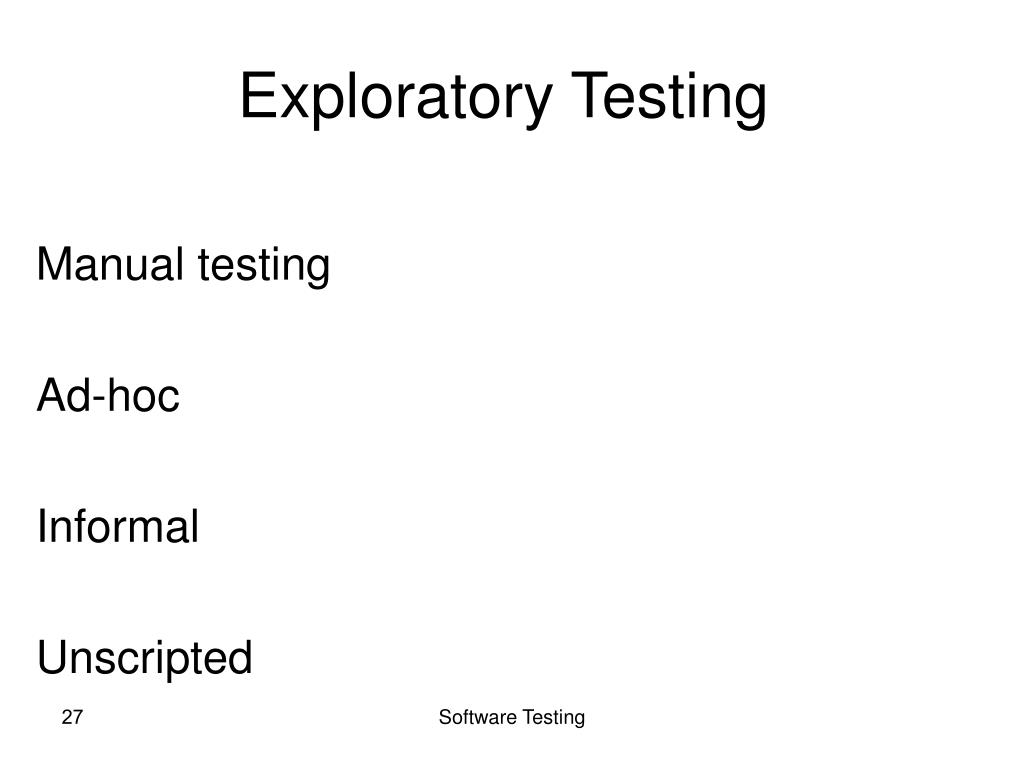 Exploratory Testing

Manual testing

Ad-hoc

Informal

Unscripted

27

Software Testing